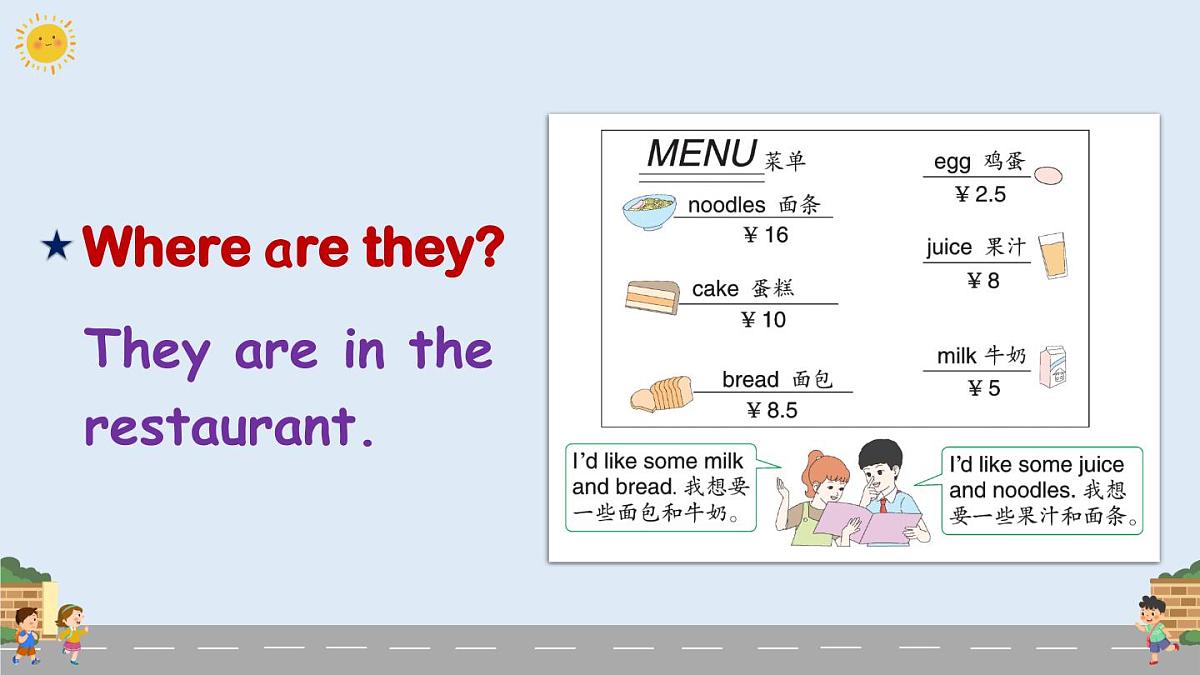 ★ Where are they?

They are in the restaurant.

MENU 菜单

noodles 面条
¥ 16

cake 蛋糕
¥ 10

bread 面包
¥ 8.5

egg 鸡蛋
¥ 2.5

juice 果汁
¥ 8

milk 牛奶
¥ 5

I'd like some milk and bread. 我想要一些面包和牛奶。

I'd like some juice and noodles. 我想要一些果汁和面条。